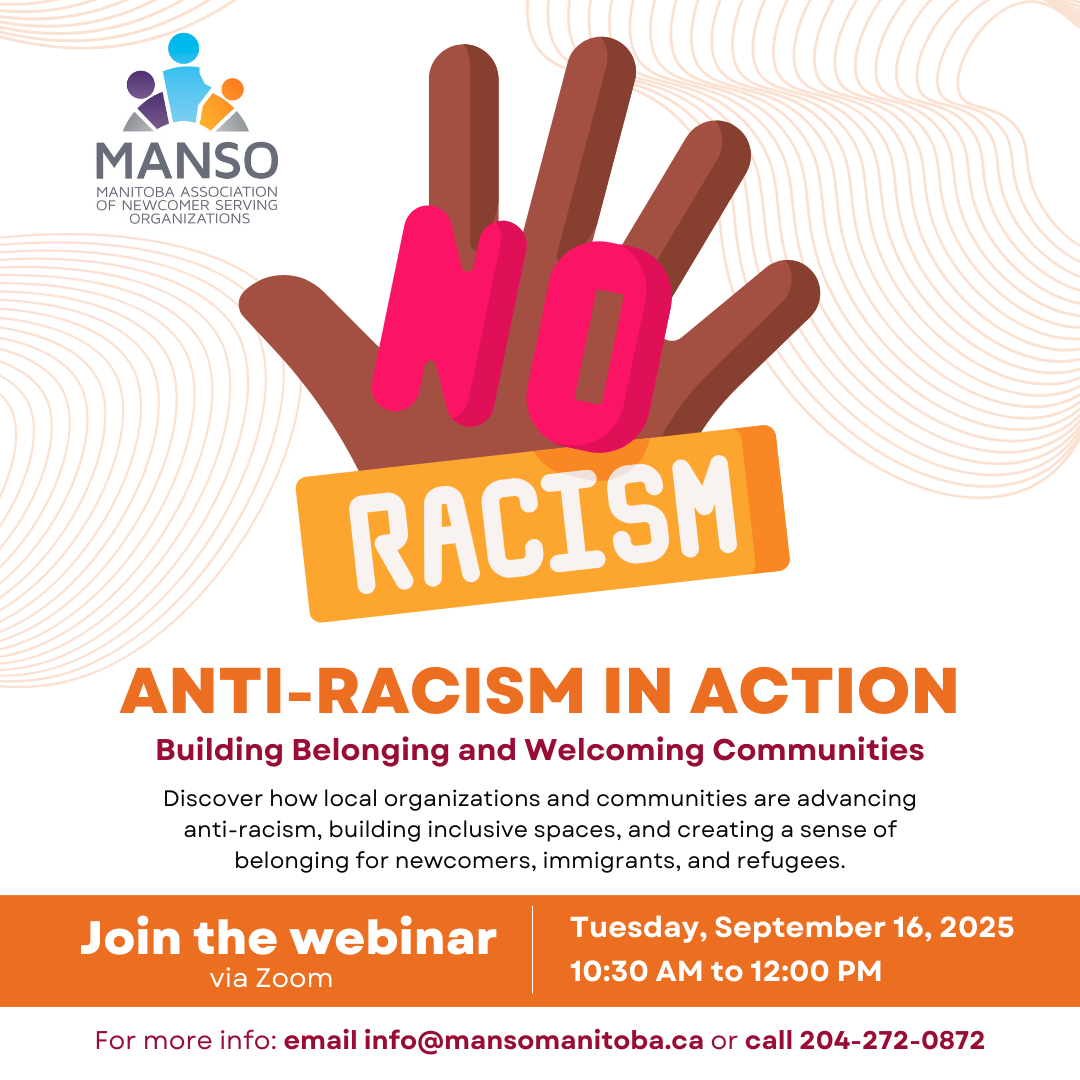 MANSO
MANITOBA ASSOCIATION OF NEWCOMER SERVING ORGANIZATIONS

NO

RACISM

ANTI-RACISM IN ACTION

Building Belonging and Welcoming Communities

Discover how local organizations and communities are advancing anti-racism, building inclusive spaces, and creating a sense of belonging for newcomers, immigrants, and refugees.

Join the webinar
via Zoom

Tuesday, September 16, 2025
10:30 AM to 12:00 PM

For more info: email info@mansomanitoba.ca or call 204-272-0872